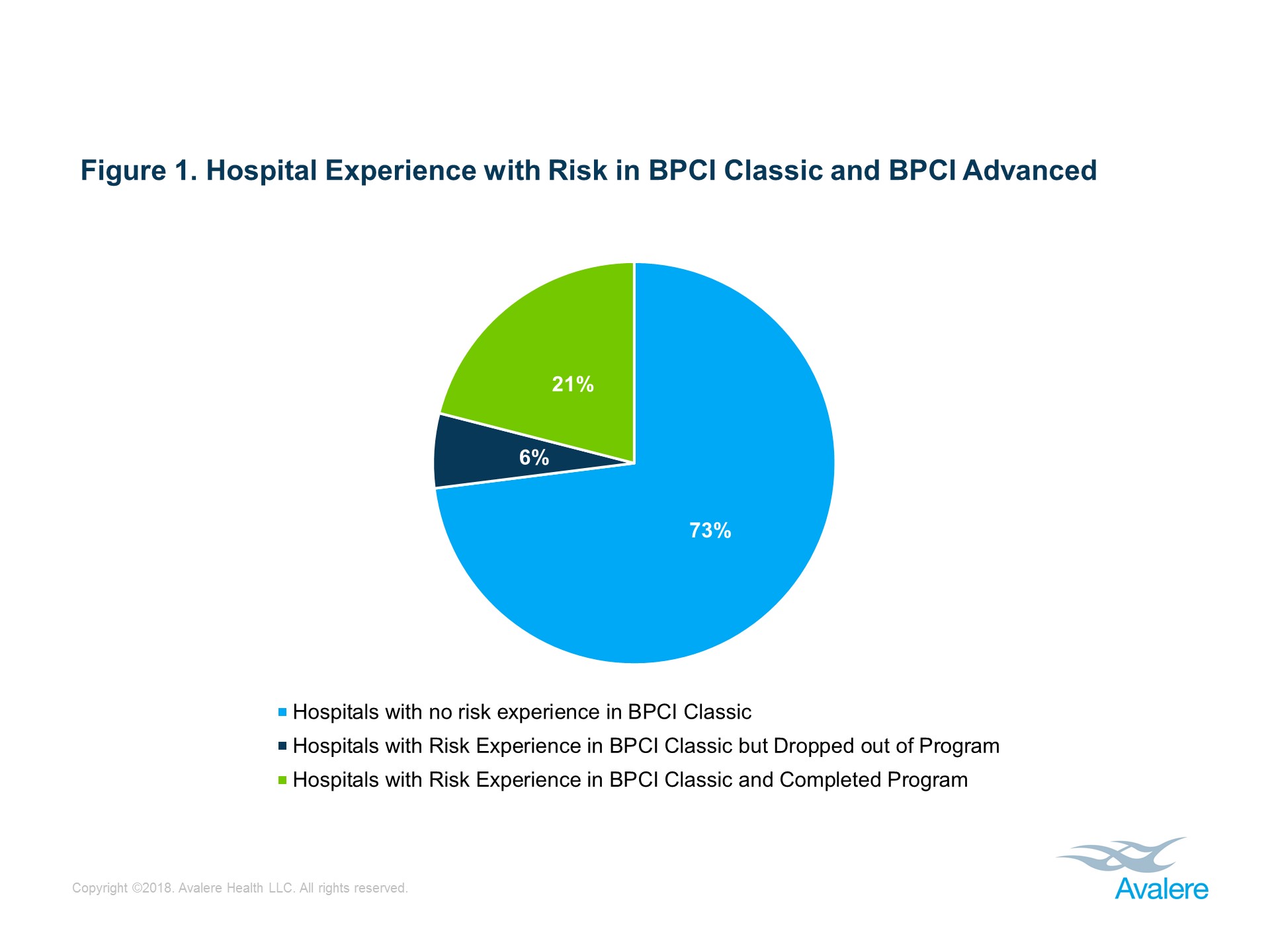 Figure 1. Hospital Experience with Risk in BPCI Classic and BPCI Advanced

21%

6%

73%

Hospitals with no risk experience in BPCI Classic
Hospitals with Risk Experience in BPCI Classic but Dropped out of Program
Hospitals with Risk Experience in BPCI Classic and Completed Program

Copyright ©2018. Avalere Health LLC. All rights reserved.

Avalere